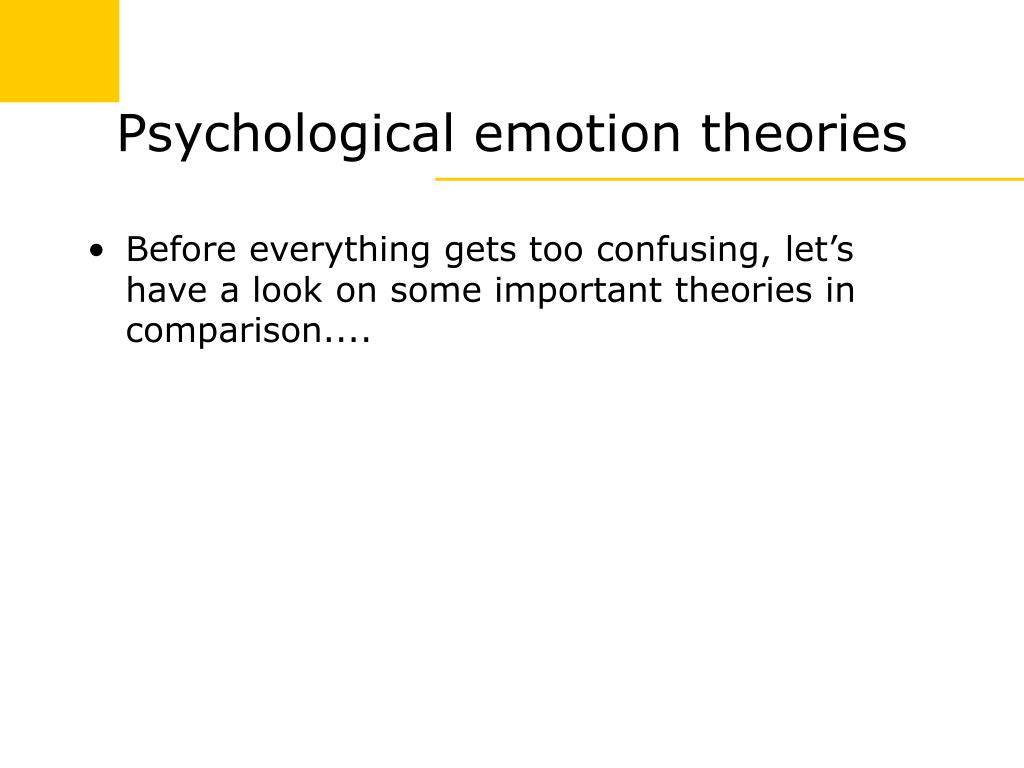 Psychological emotion theories

• Before everything gets too confusing, let’s have a look on some important theories in comparison....